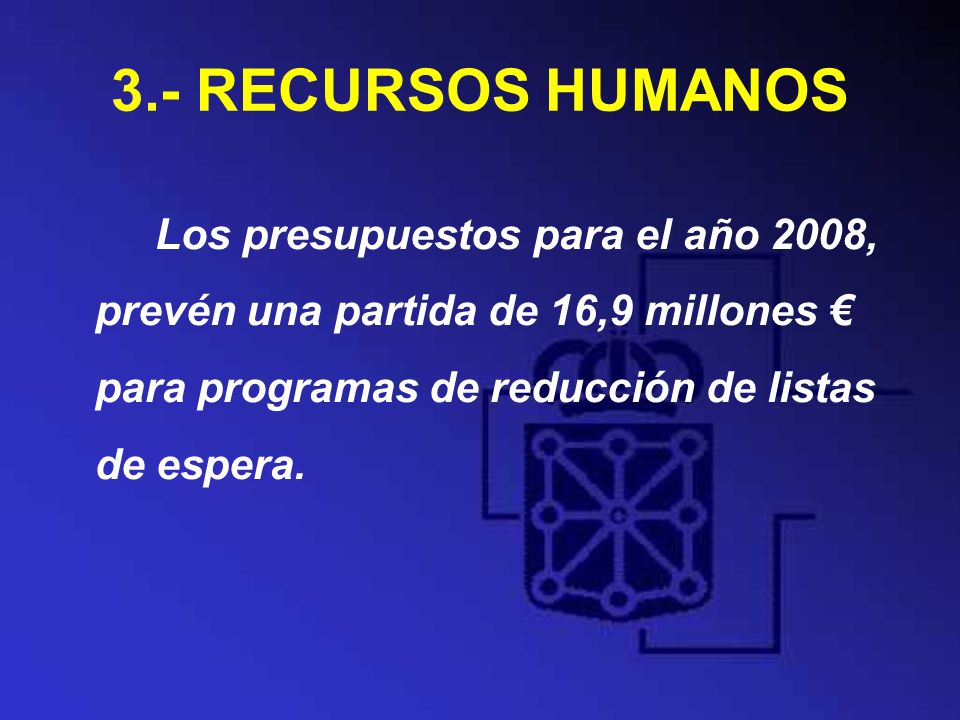 3.- RECURSOS HUMANOS

Los presupuestos para el año 2008, prevén una partida de 16,9 millones € para programas de reducción de listas de espera.